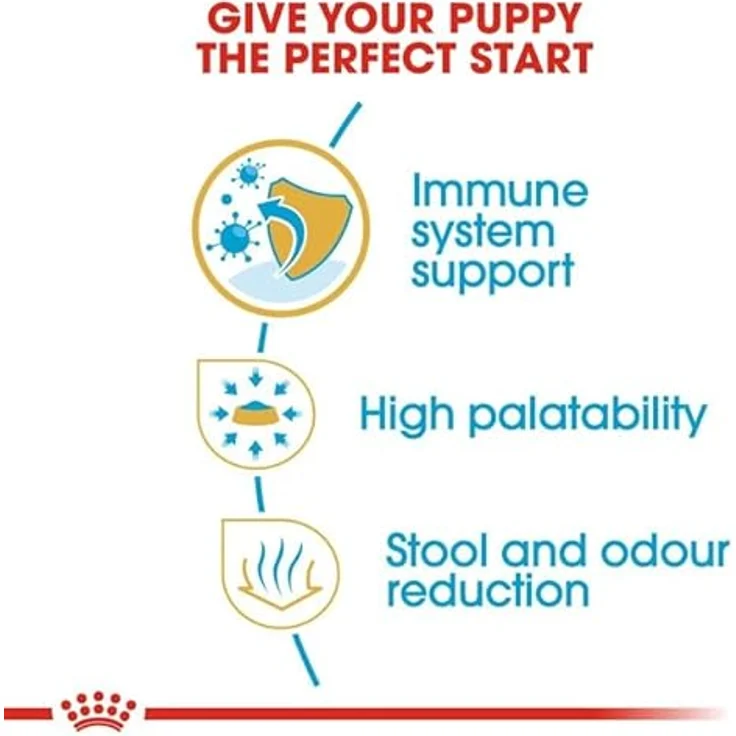 GIVE YOUR PUPPY
THE PERFECT START

Immune
system
support

High palatability

Stool and odour
reduction